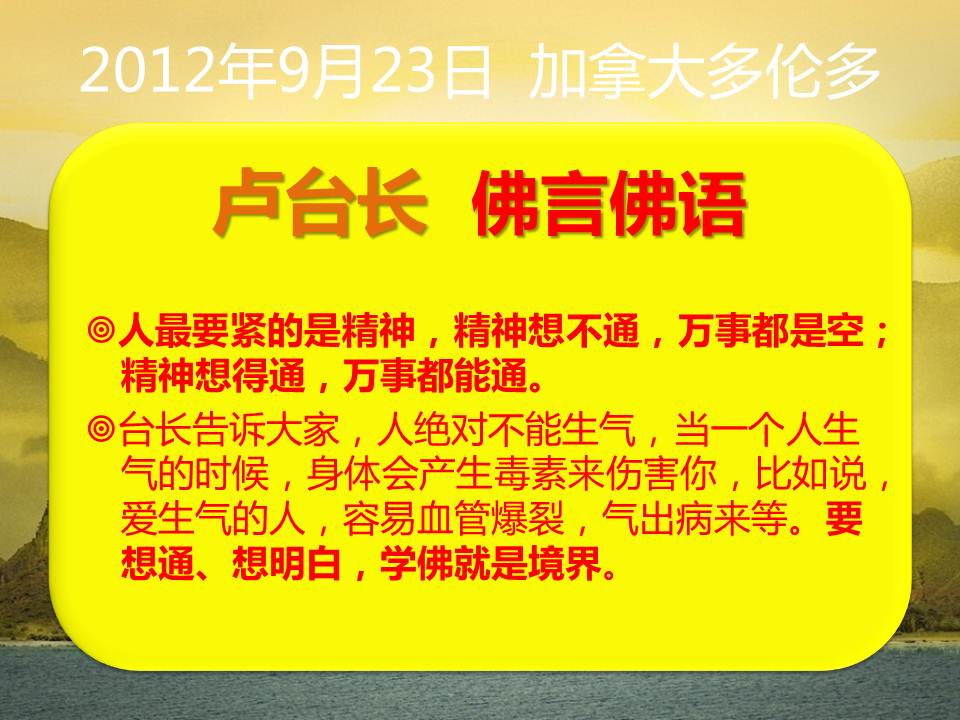 2012年9月23日 加拿大多伦多

卢台长 佛言佛语

◎人最要紧的是精神，精神想不通，万事都是空；精神想得通，万事都能通。

◎台长告诉大家，人绝对不能生气，当一个人生气的时候，身体会产生毒素来伤害你，比如说，爱生气的人，容易血管爆裂，气出病来等。要想通、想明白，学佛就是境界。